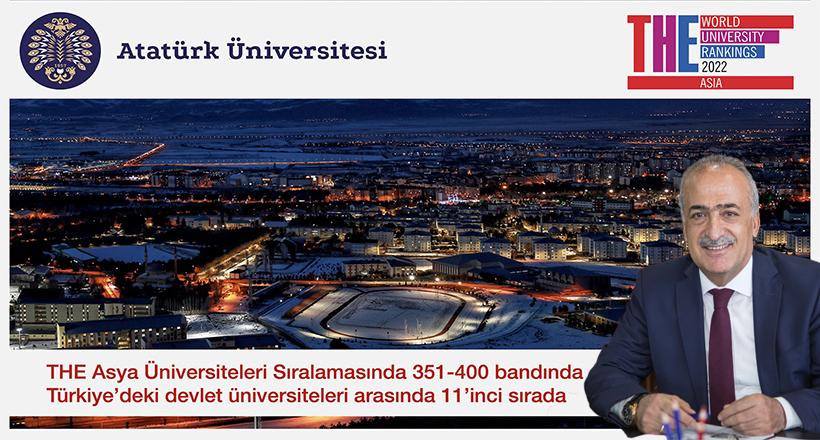 1957

Atatürk Üniversitesi

THE WORLD UNIVERSITY RANKINGS 2022 ASIA

THE Asya Üniversiteleri Sıralamasında 351-400 bandında Türkiye'deki devlet üniversiteleri arasında 11'inci sırada